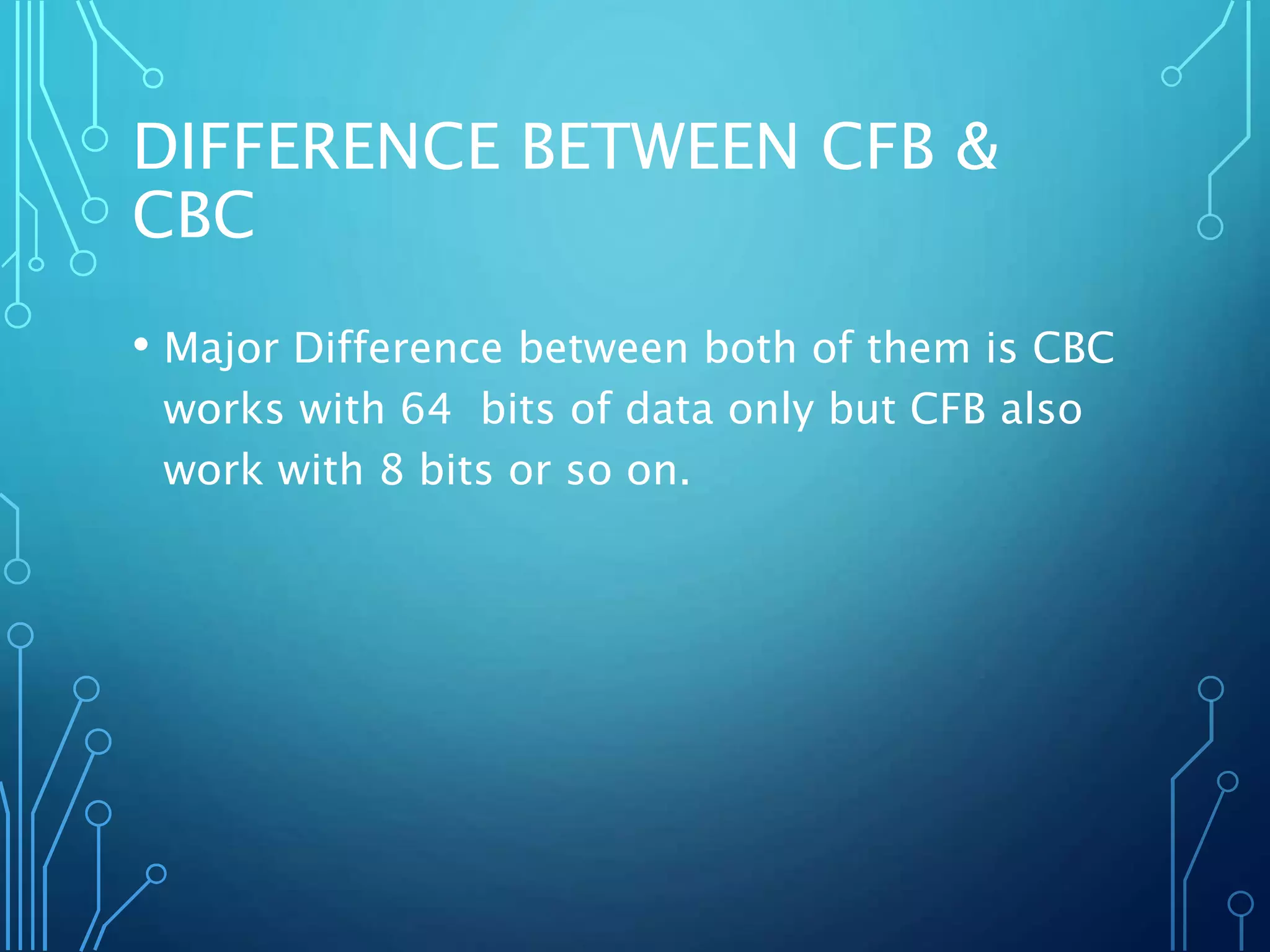 DIFFERENCE BETWEEN CFB & CBC

• Major Difference between both of them is CBC works with 64 bits of data only but CFB also work with 8 bits or so on.